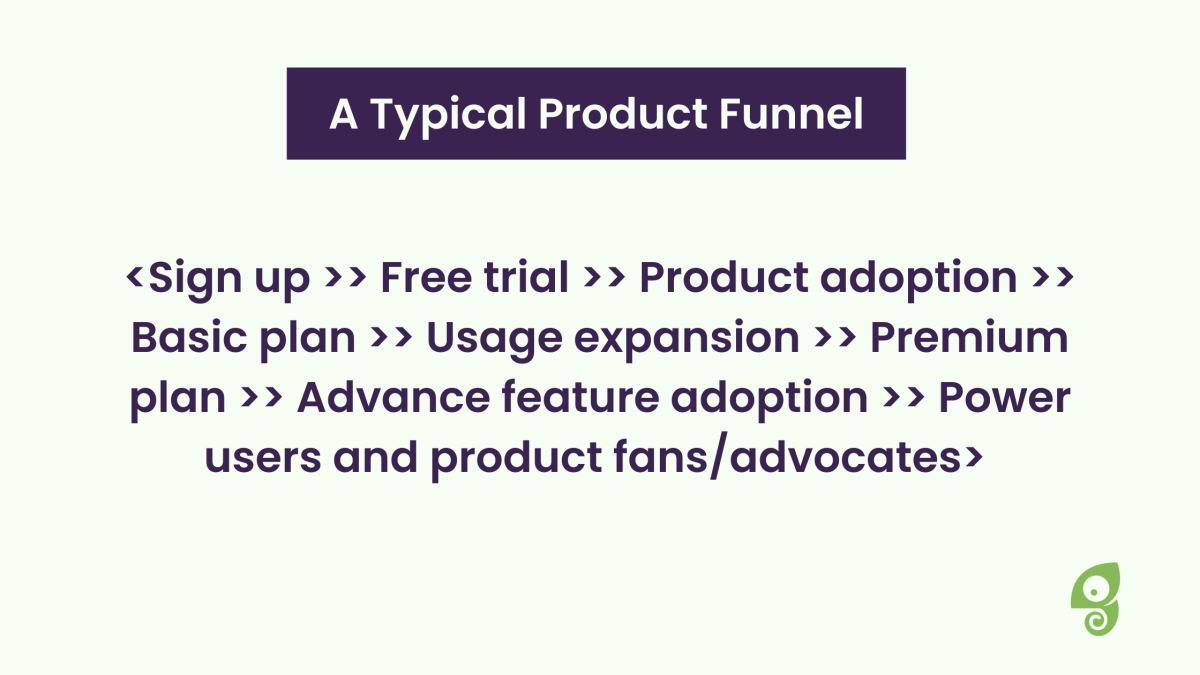 A Typical Product Funnel

<Sign up >> Free trial >> Product adoption >> Basic plan >> Usage expansion >> Premium plan >> Advance feature adoption >> Power users and product fans/advocates>